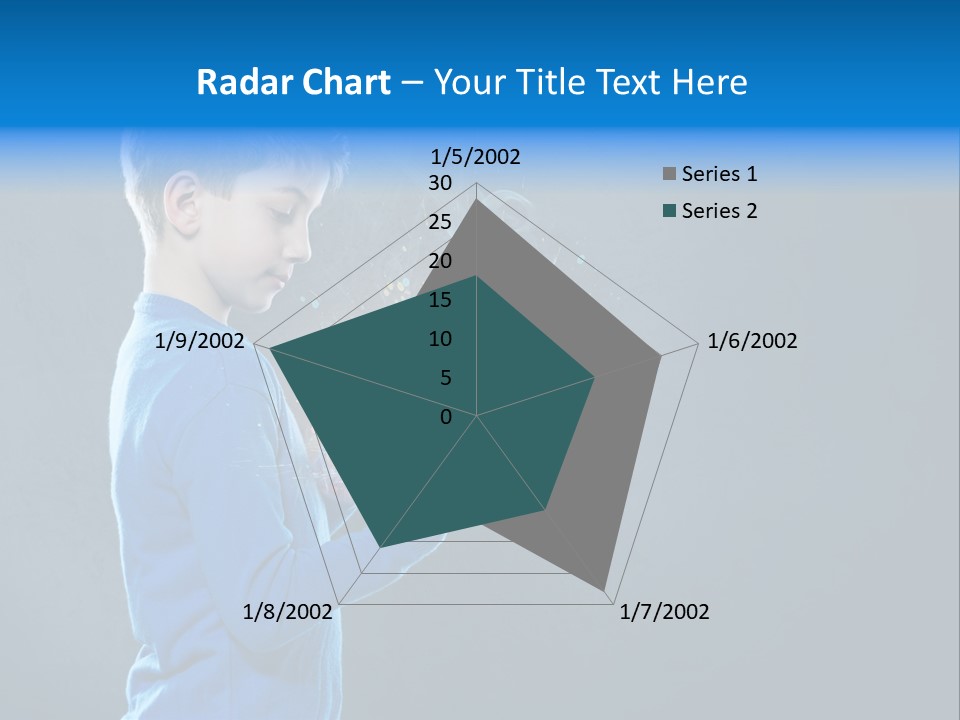 Radar Chart – Your Title Text Here

1/5/2002
30
25
20
15
10
5
0
1/6/2002
1/7/2002
1/8/2002
1/9/2002

Series 1
Series 2